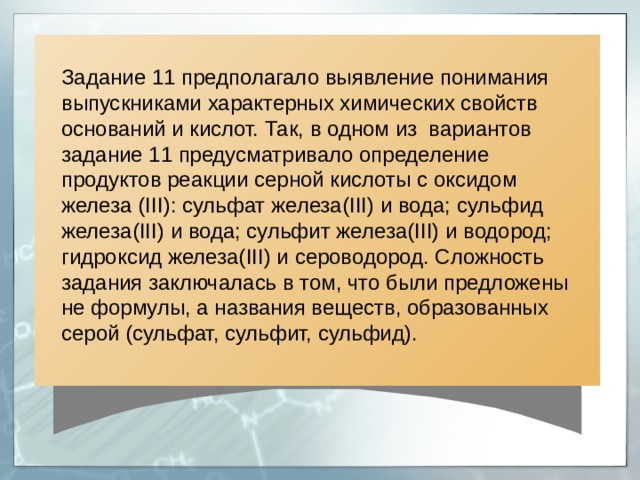 Задание 11 предполагало выявление понимания выпускниками характерных химических свойств оснований и кислот. Так, в одном из вариантов задание 11 предусматривало определение продуктов реакции серной кислоты с оксидом железа (III): сульфат железа(III) и вода; сульфид железа(III) и вода; сульфит железа(III) и водород; гидроксид железа(III) и сероводород. Сложность задания заключалась в том, что были предложены не формулы, а названия веществ, образованных серой (сульфат, сульфит, сульфид).